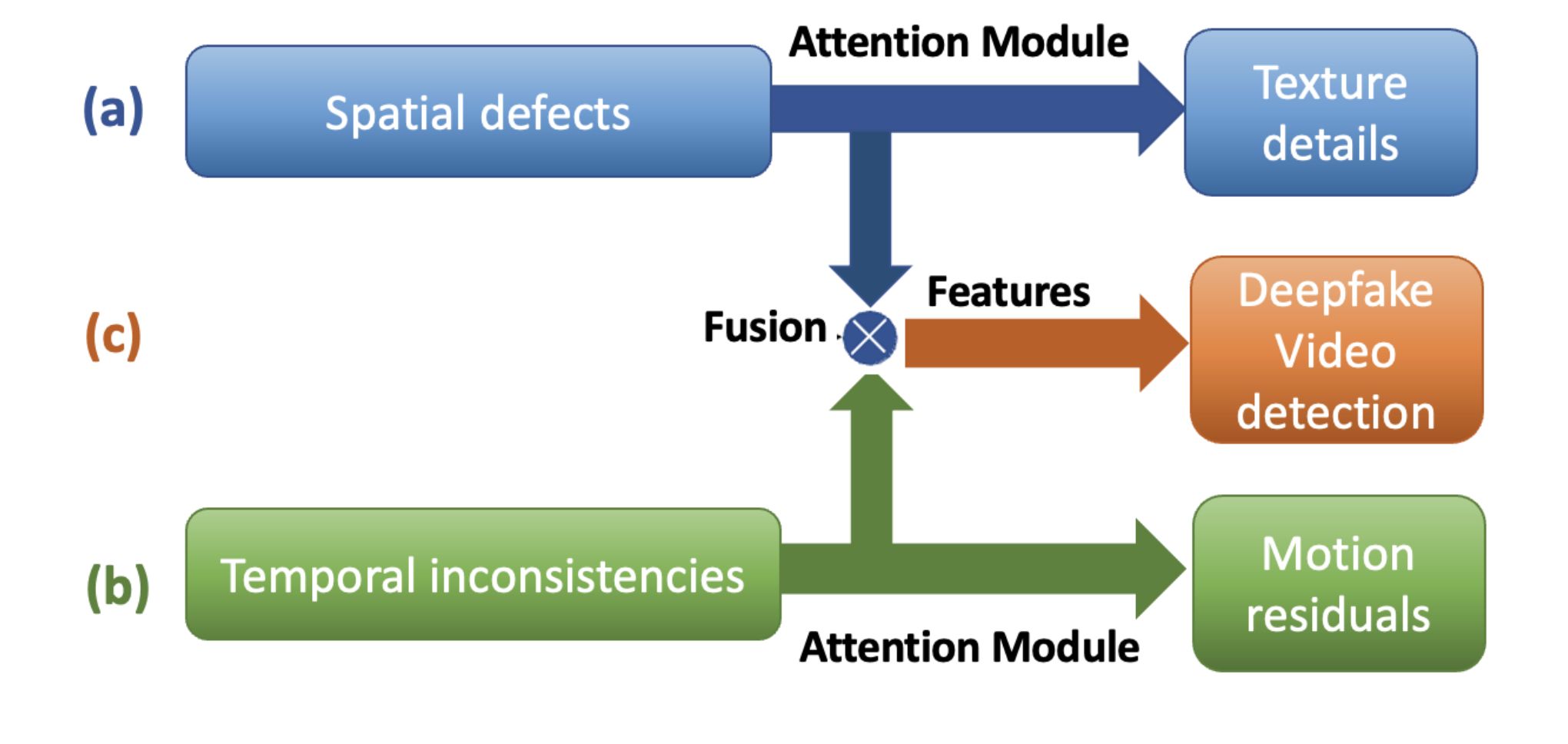 (a) Spatial defects

Attention Module

Texture details

(c)

Fusion

Features

Deepfake Video detection

(b) Temporal inconsistencies

Attention Module

Motion residuals